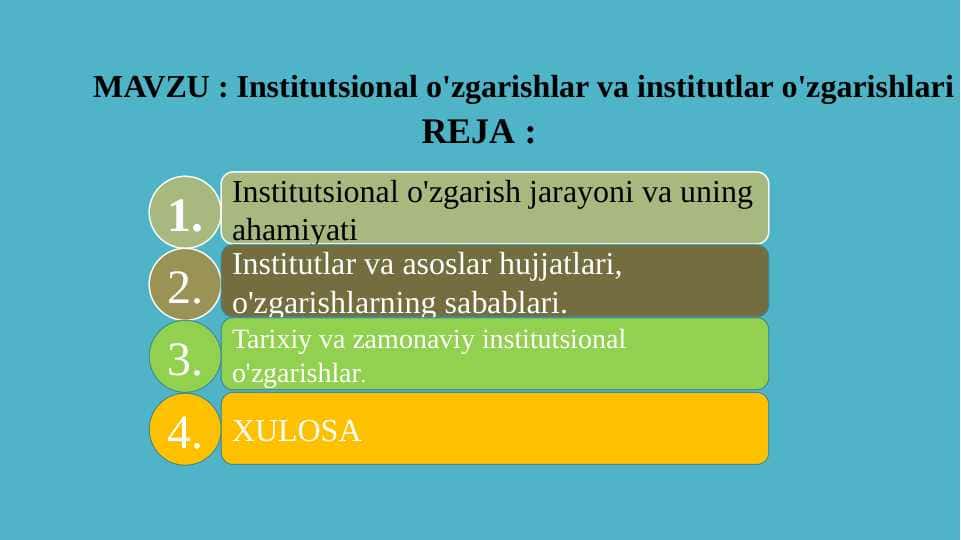 MAVZU : Institutsional o'zgarishlar va institutlar o'zgarishlari

REJA :

1. Institutsional o'zgarish jarayoni va uning ahamiyati

2. Institutlar va asoslar hujjatlari, o'zgarishlarning sabablari.

3. Tarixiy va zamonaviy institutsional o'zgarishlar.

4. XULOSA